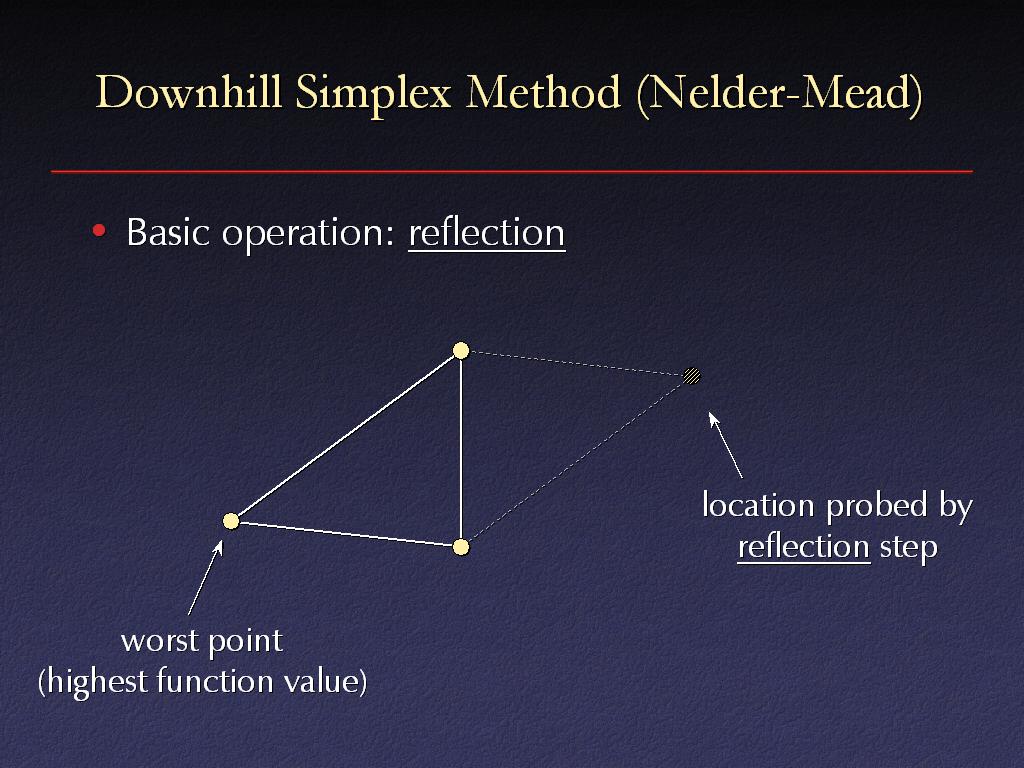 Downhill Simplex Method (Nelder-Mead)

• Basic operation: reflection

location probed by reflection step

worst point
(highest function value)